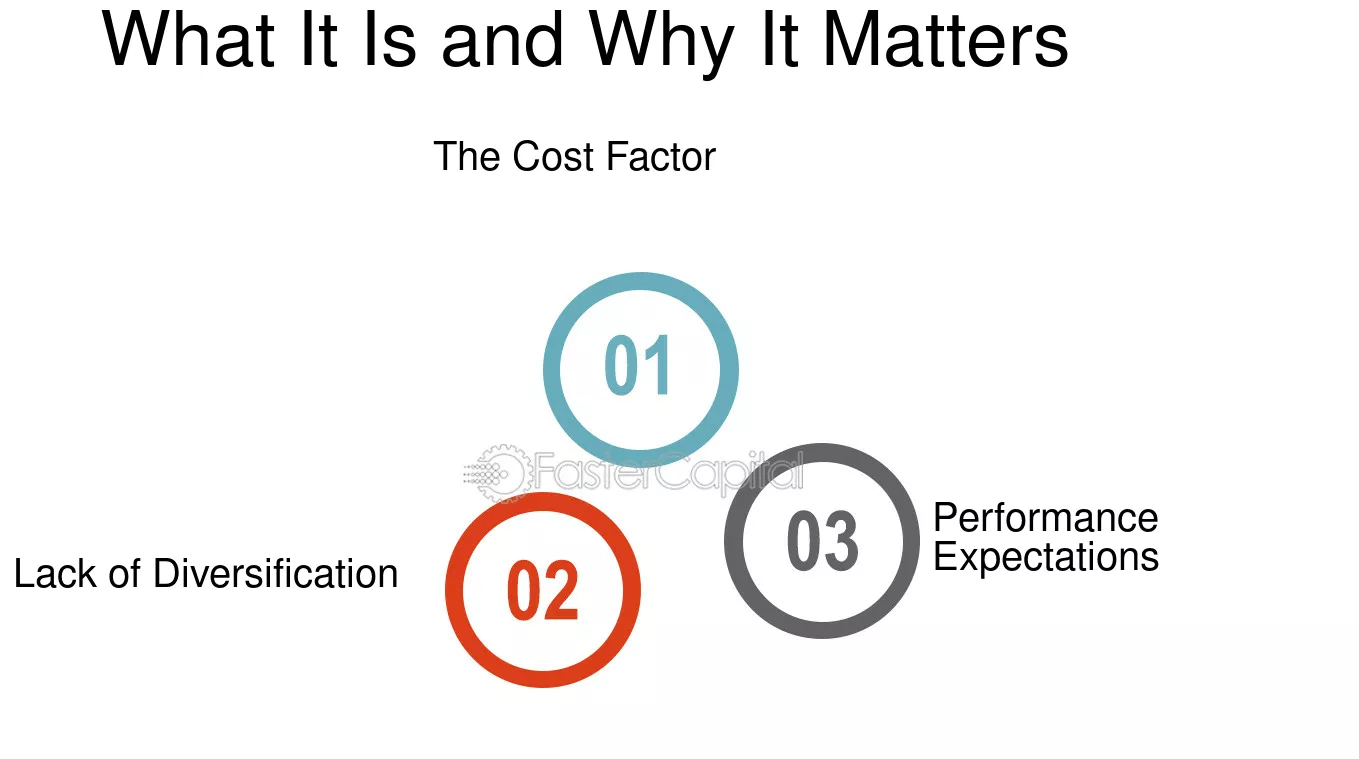 What It Is and Why It Matters

The Cost Factor

01

Lack of Diversification

02

03

Performance Expectations

FasterCapital